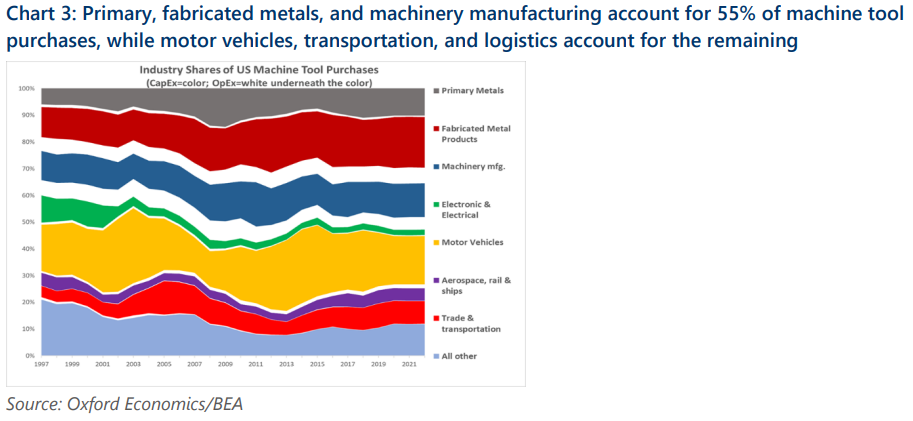 Chart 3: Primary, fabricated metals, and machinery manufacturing account for 55% of machine tool purchases, while motor vehicles, transportation, and logistics account for the remaining

Industry Shares of US Machine Tool Purchases
(CapEx=color; OpEx=white underneath the color)

100%
90%
80%
70%
60%
50%
40%
30%
20%
10%
0%

1997 1999 2001 2003 2005 2007 2009 2011 2013 2015 2017 2019 2021

Primary Metals
Fabricated Metal Products
Machinery mfg.
Electronic & Electrical
Motor Vehicles
Aerospace, rail & ships
Trade & transportation
All other

Source: Oxford Economics/BEA